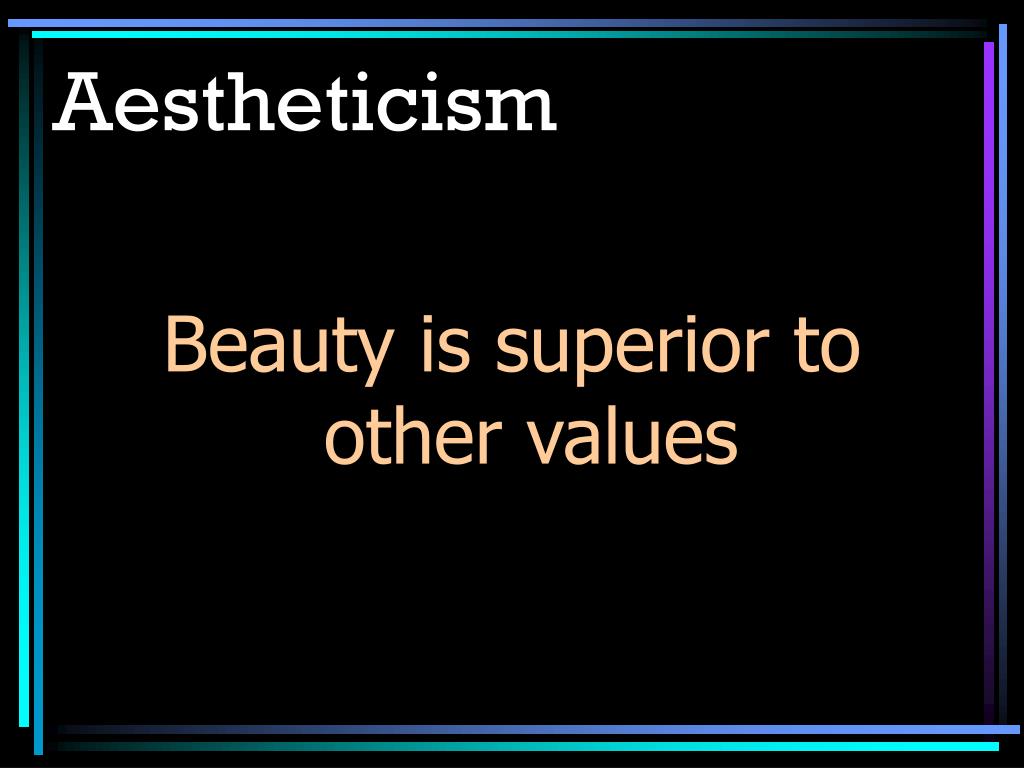 Aestheticism

Beauty is superior to other values